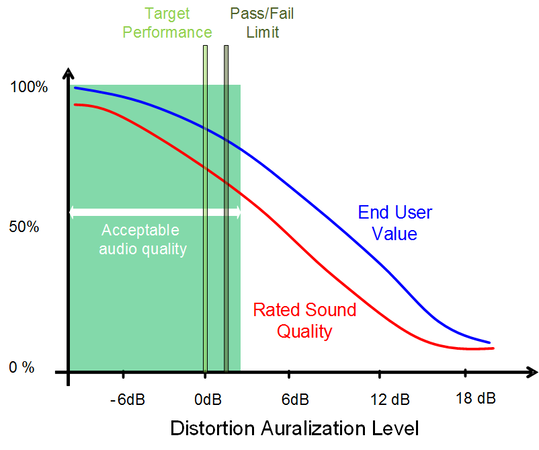 Target Performance

Pass/Fail Limit

100%

50%

0 %

Acceptable audio quality

End User Value

Rated Sound Quality

-6dB

0dB

6dB

12 dB

18 dB

Distortion Auralization Level